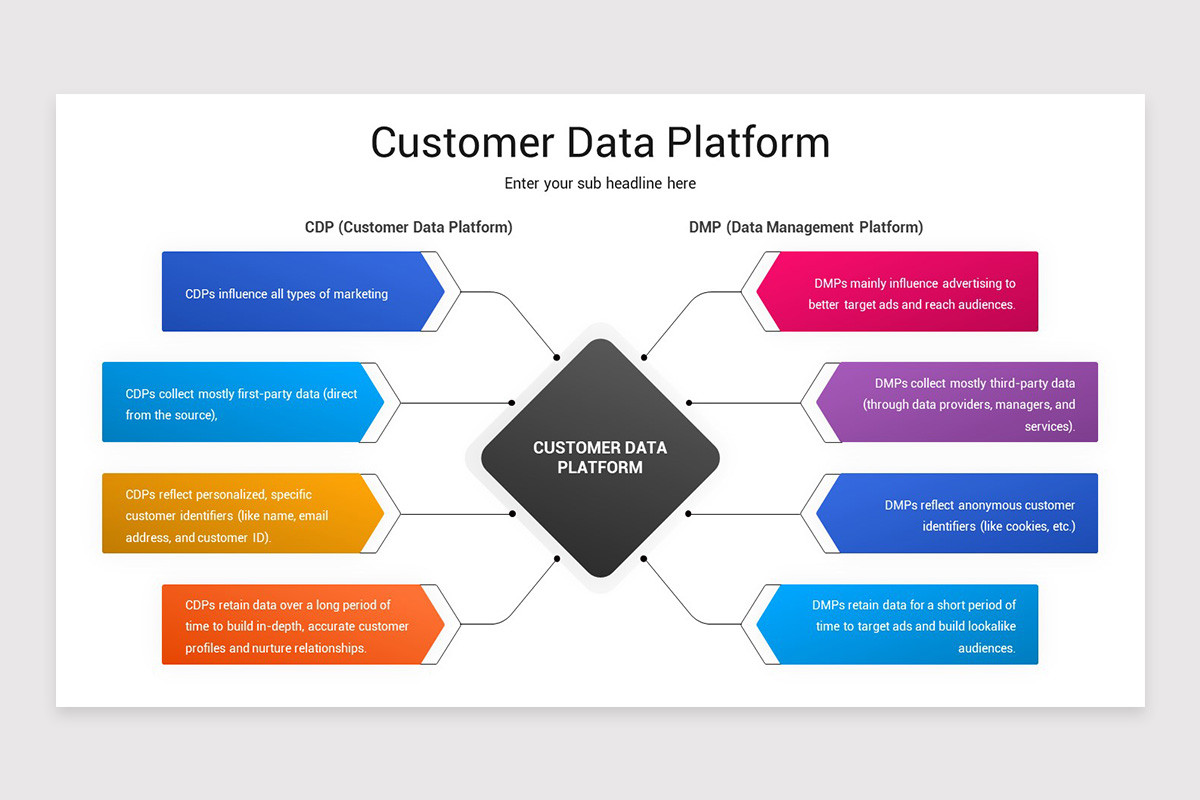 Customer Data Platform

Enter your sub headline here

CDP (Customer Data Platform)

CDPs influence all types of marketing

CDPs collect mostly first-party data (direct from the source),

CDPs reflect personalized, specific customer identifiers (like name, email address, and customer ID).

CDPs retain data over a long period of time to build in-depth, accurate customer profiles and nurture relationships.

CUSTOMER DATA PLATFORM

DMP (Data Management Platform)

DMPs mainly influence advertising to better target ads and reach audiences.

DMPs collect mostly third-party data (through data providers, managers, and services).

DMPs reflect anonymous customer identifiers (like cookies, etc.)

DMPs retain data for a short period of time to target ads and build lookalike audiences.